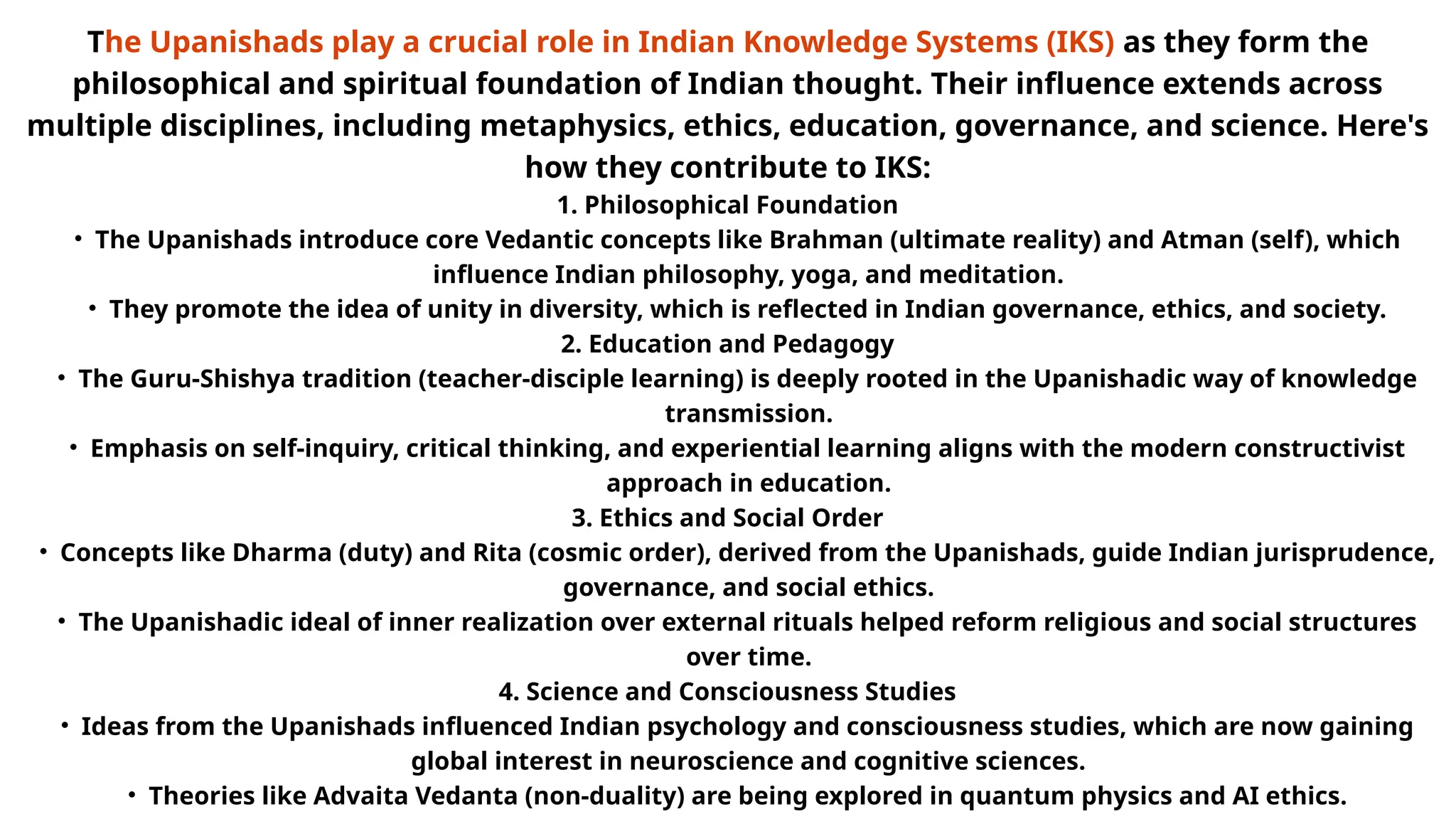 The Upanishads play a crucial role in Indian Knowledge Systems (IKS) as they form the philosophical and spiritual foundation of Indian thought. Their influence extends across multiple disciplines, including metaphysics, ethics, education, governance, and science. Here's how they contribute to IKS:

1. Philosophical Foundation
• The Upanishads introduce core Vedantic concepts like Brahman (ultimate reality) and Atman (self), which influence Indian philosophy, yoga, and meditation.
• They promote the idea of unity in diversity, which is reflected in Indian governance, ethics, and society.

2. Education and Pedagogy
• The Guru-Shishya tradition (teacher-disciple learning) is deeply rooted in the Upanishadic way of knowledge transmission.
• Emphasis on self-inquiry, critical thinking, and experiential learning aligns with the modern constructivist approach in education.

3. Ethics and Social Order
• Concepts like Dharma (duty) and Rita (cosmic order), derived from the Upanishads, guide Indian jurisprudence, governance, and social ethics.
• The Upanishadic ideal of inner realization over external rituals helped reform religious and social structures over time.

4. Science and Consciousness Studies
• Ideas from the Upanishads influenced Indian psychology and consciousness studies, which are now gaining global interest in neuroscience and cognitive sciences.
• Theories like Advaita Vedanta (non-duality) are being explored in quantum physics and AI ethics.